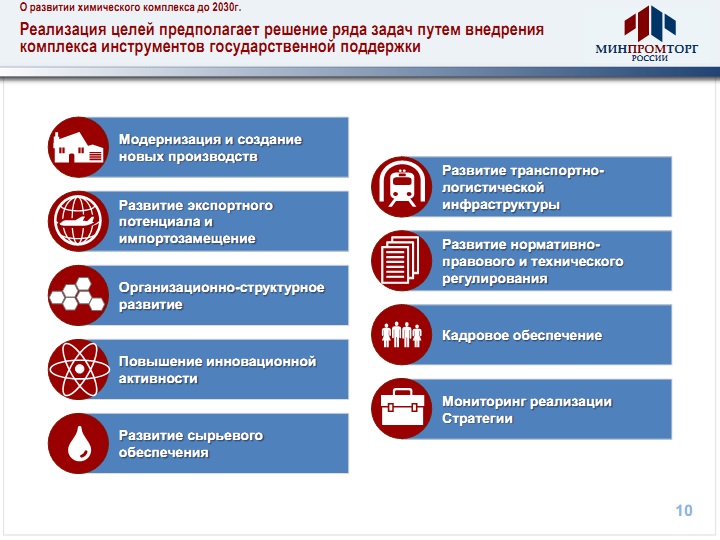 О развитии химического комплекса до 2030г.

Реализация целей предполагает решение ряда задач путем внедрения комплекса инструментов государственной поддержки

МИНПРОМТОРГ РОССИИ

Модернизация и создание новых производств

Развитие экспортного потенциала и импортозамещение

Организационно-структурное развитие

Повышение инновационной активности

Развитие сырьевого обеспечения

Развитие транспортно-логистической инфраструктуры

Развитие нормативно-правового и технического регулирования

Кадровое обеспечение

Мониторинг реализации Стратегии

10